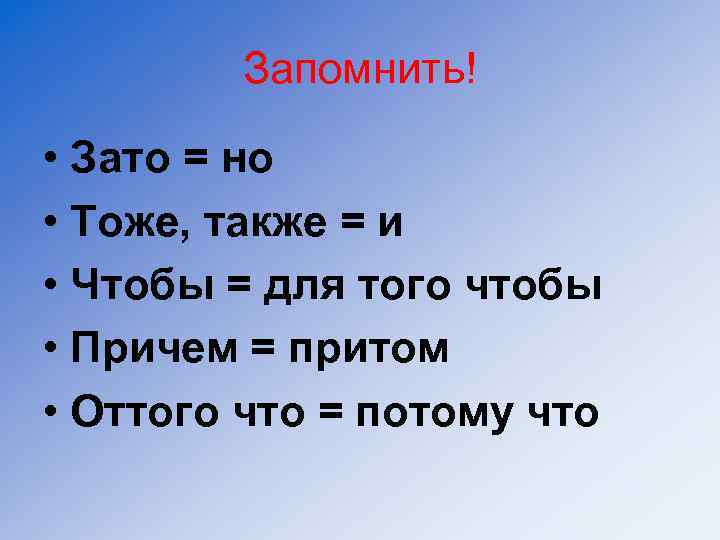 Запомнить!

• Зато = но
• Тоже, также = и
• Чтобы = для того чтобы
• Причем = притом
• Оттого что = потому что